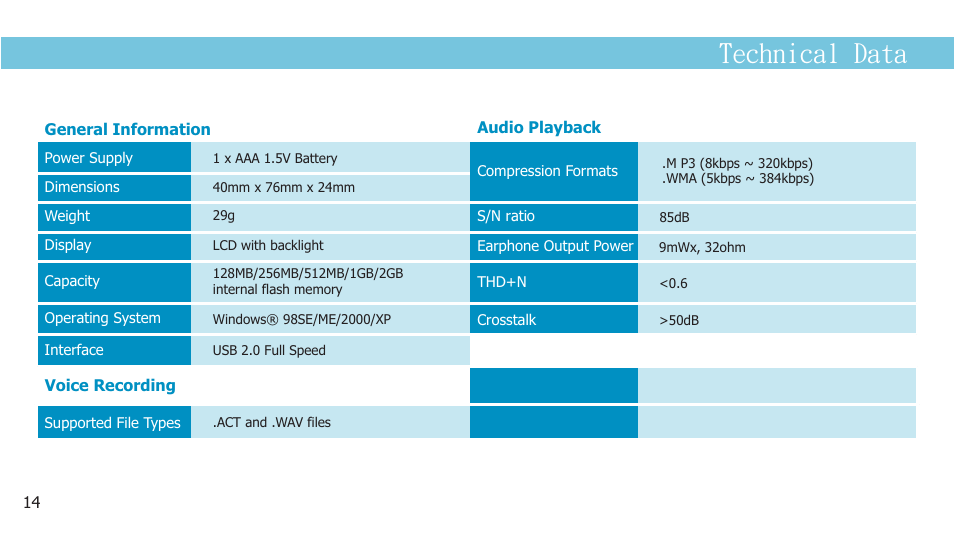 Technical Data

General Information

| Power Supply | 1 x AAA 1.5V Battery |
|---|---|
| Dimensions | 40mm x 76mm x 24mm |
| Weight | 29g |
| Display | LCD with backlight |
| Capacity | 128MB/256MB/512MB/1GB/2GB internal flash memory |
| Operating System | Windows® 98SE/ME/2000/XP |
| Interface | USB 2.0 Full Speed |

Voice Recording

| Supported File Types | .ACT and .WAV files |
|---|---|

Audio Playback

| Compression Formats | .M P3 (8kbps ~ 320kbps) .WMA (5kbps ~ 384kbps) |
|---|---|
| S/N ratio | 85dB |
| Earphone Output Power | 9mWx, 32ohm |
| THD+N | <0.6 |
| Crosstalk | >50dB |

14